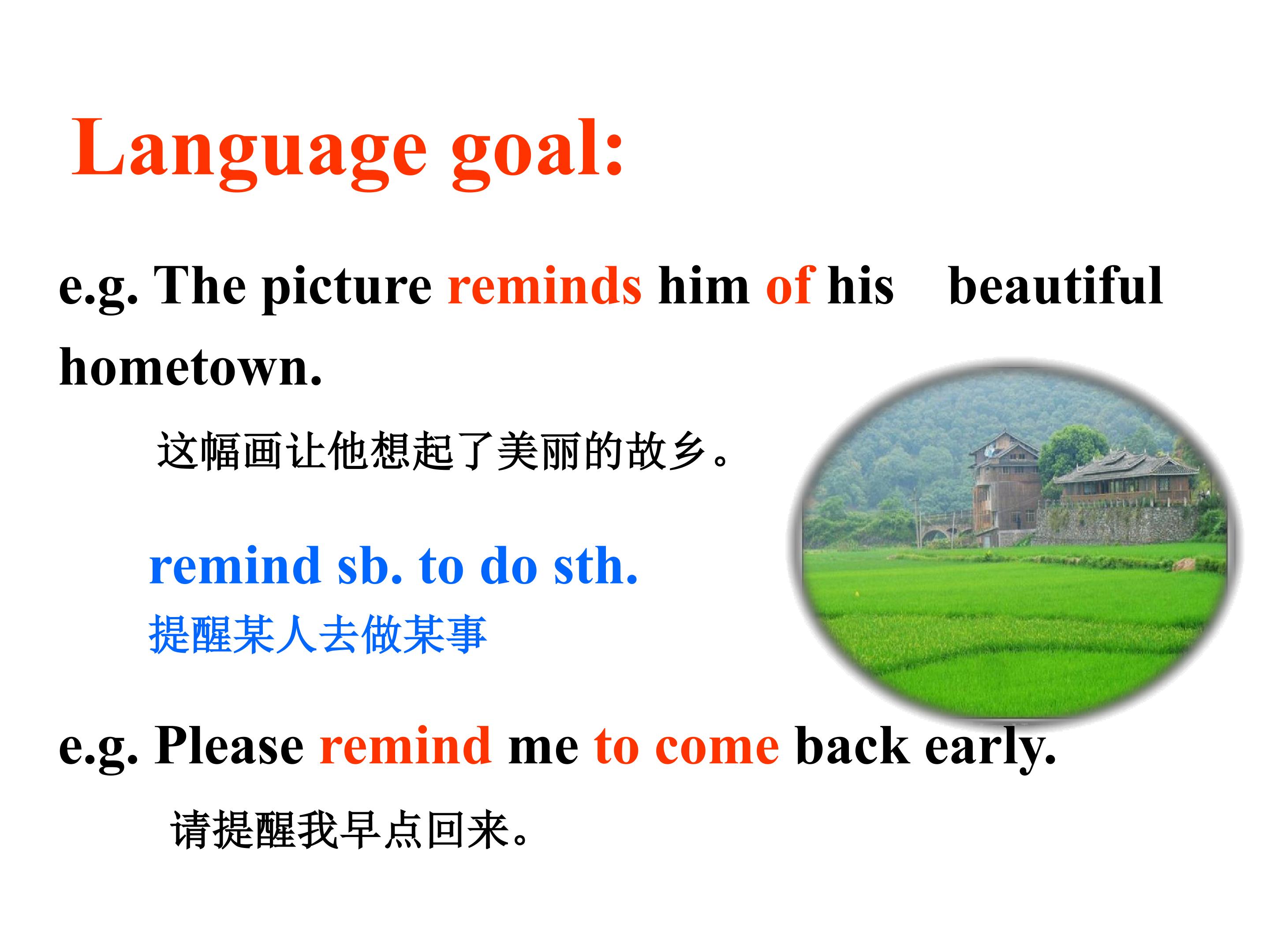 Language goal:

e.g. The picture reminds him of his beautiful hometown.

这幅画让他想起了美丽的故乡。

remind sb. to do sth.

提醒某人去做某事

e.g. Please remind me to come back early.

请提醒我早点回来。